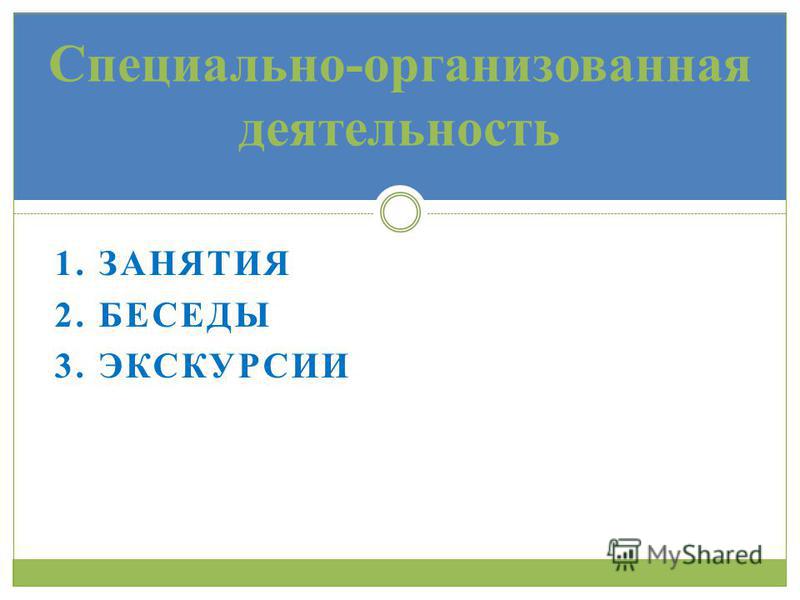 Специально-организованная деятельность

1. ЗАНЯТИЯ
2. БЕСЕДЫ
3. ЭКСКУРСИИ

MyShared